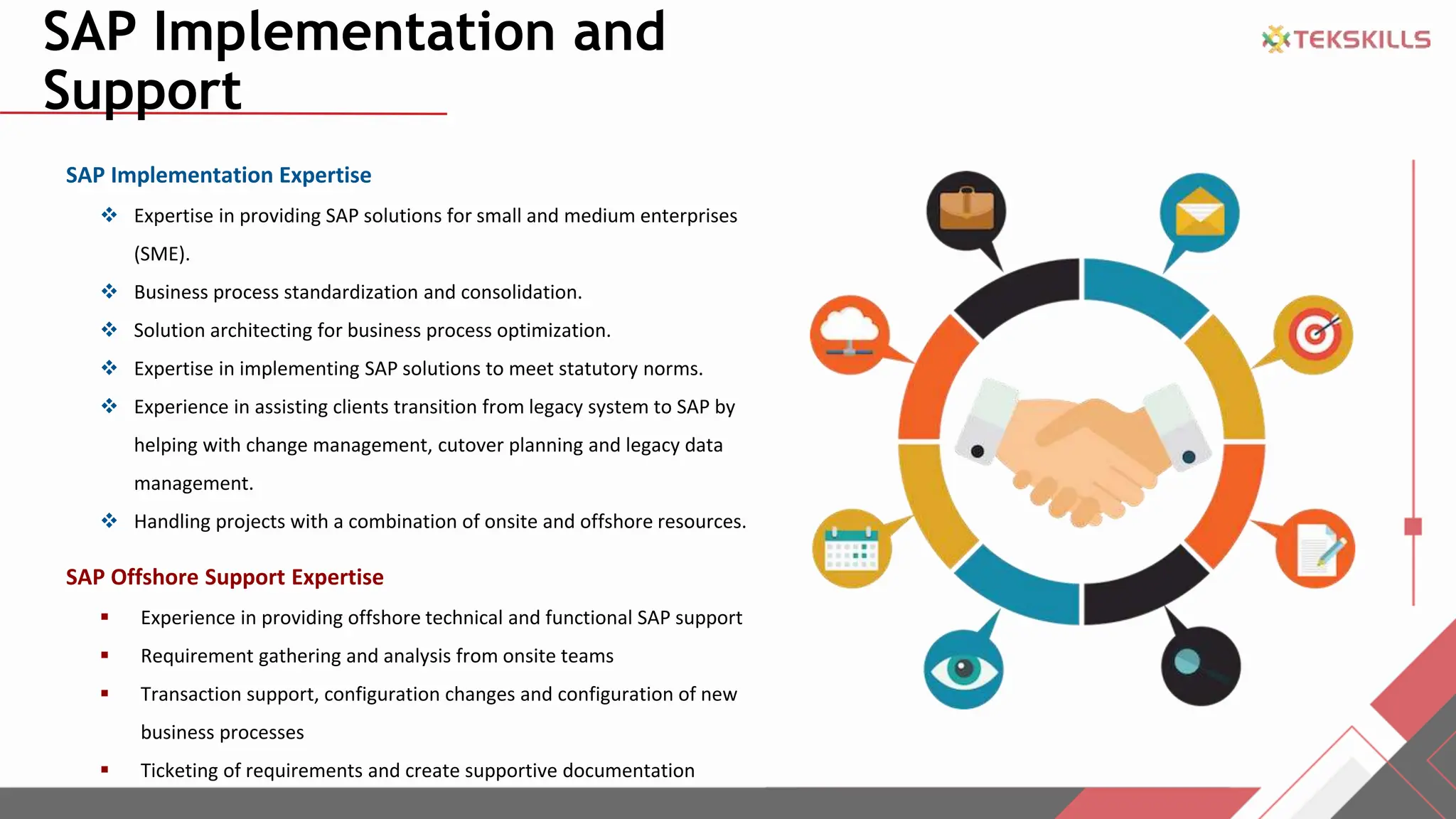 SAP Implementation and Support

TEKSKILLS

SAP Implementation Expertise

❖ Expertise in providing SAP solutions for small and medium enterprises (SME).
❖ Business process standardization and consolidation.
❖ Solution architecting for business process optimization.
❖ Expertise in implementing SAP solutions to meet statutory norms.
❖ Experience in assisting clients transition from legacy system to SAP by helping with change management, cutover planning and legacy data management.
❖ Handling projects with a combination of onsite and offshore resources.

SAP Offshore Support Expertise

▪ Experience in providing offshore technical and functional SAP support
▪ Requirement gathering and analysis from onsite teams
▪ Transaction support, configuration changes and configuration of new business processes
▪ Ticketing of requirements and create supportive documentation